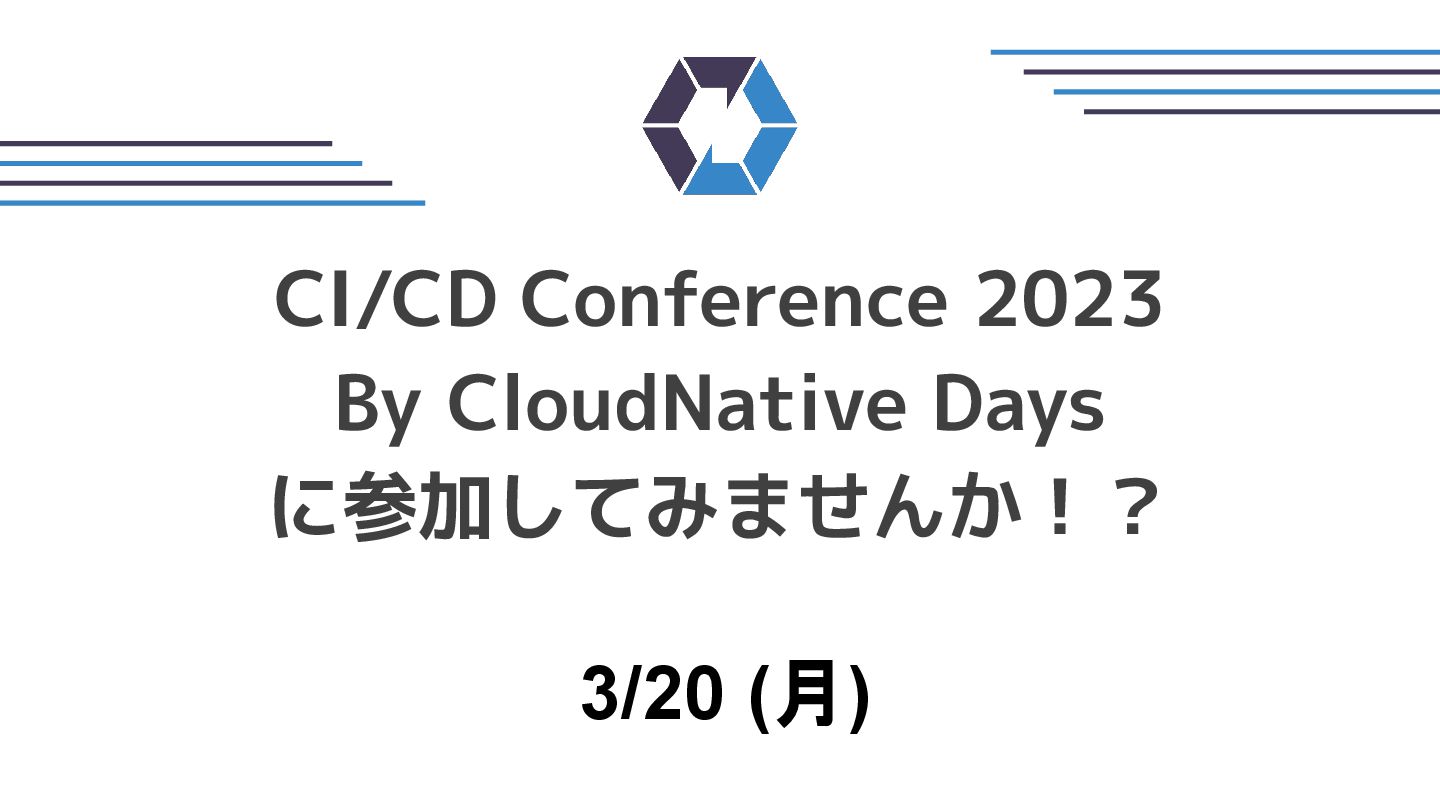 CI/CD Conference 2023
By CloudNative Days
に参加してみませんか！？

3/20 (月)